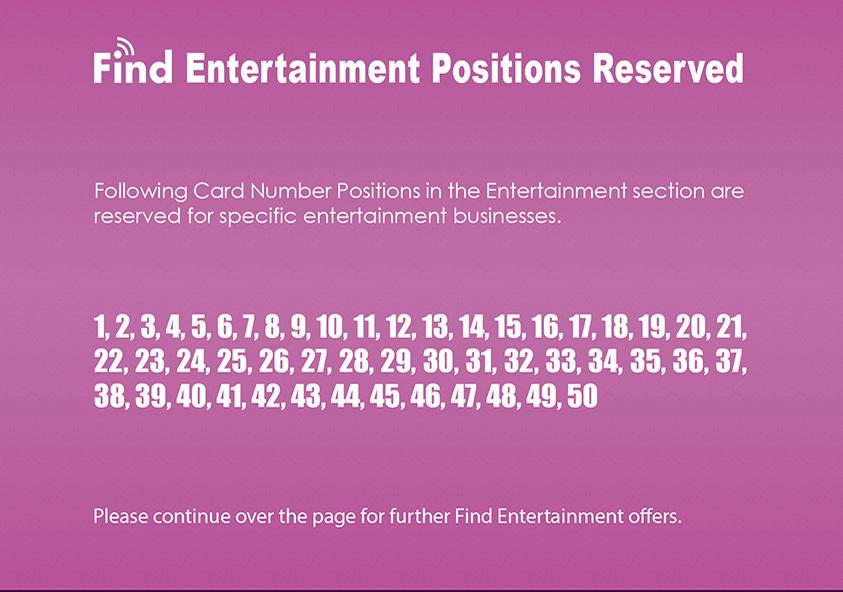 Find Entertainment Positions Reserved

Following Card Number Positions in the Entertainment section are reserved for specific entertainment businesses.

1, 2, 3, 4, 5, 6, 7, 8, 9, 10, 11, 12, 13, 14, 15, 16, 17, 18, 19, 20, 21, 22, 23, 24, 25, 26, 27, 28, 29, 30, 31, 32, 33, 34, 35, 36, 37, 38, 39, 40, 41, 42, 43, 44, 45, 46, 47, 48, 49, 50

Please continue over the page for further Find Entertainment offers.